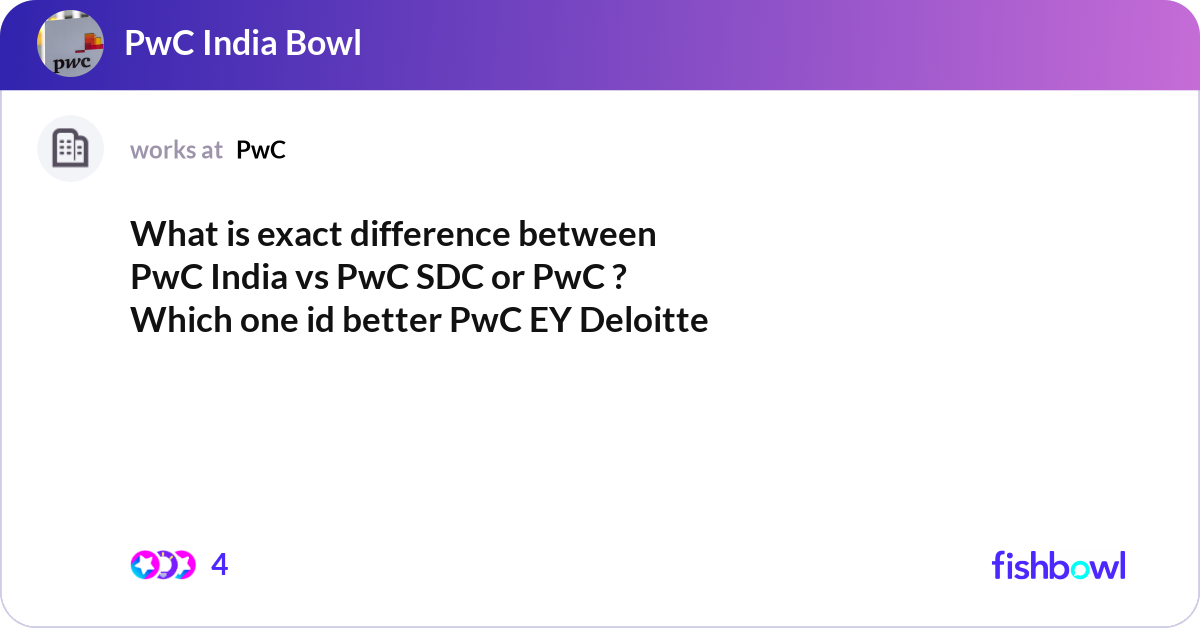 pwc

PwC India Bowl

works at PwC

What is exact difference between PwC India vs PwC SDC or PwC ? Which one id better PwC EY Deloitte

4

fishbowl